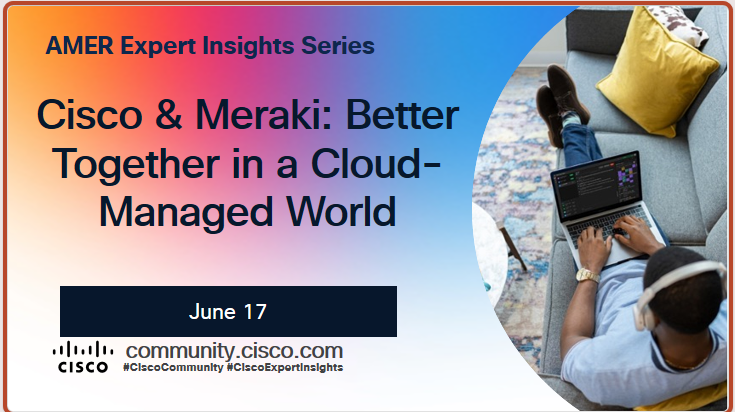 AMER Expert Insights Series

Cisco & Meraki: Better Together in a Cloud-Managed World

June 17

CISCO

community.cisco.com
#CiscoCommunity #CiscoExpertInsights